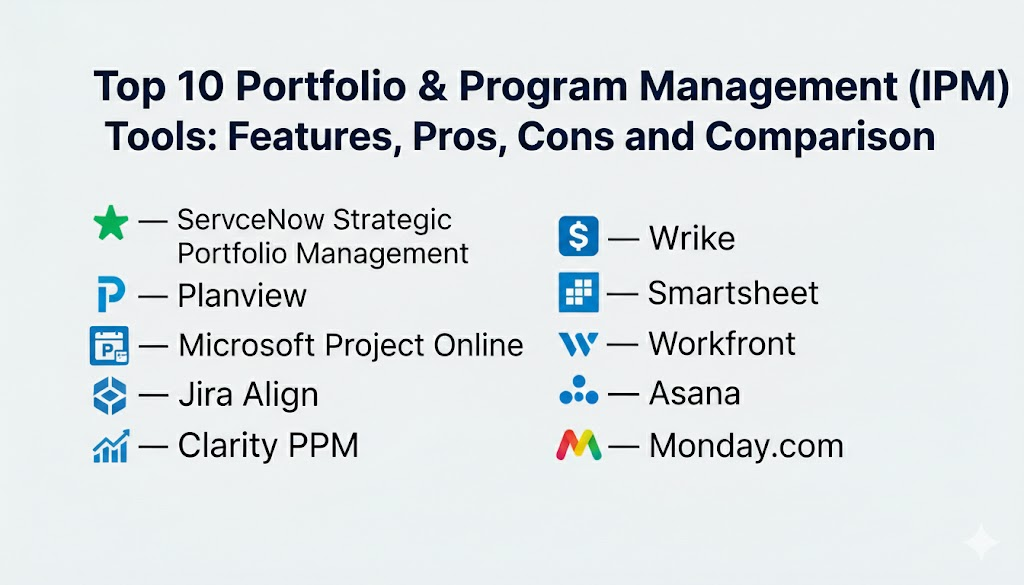 Top 10 Portfolio & Program Management (IPM) Tools: Features, Pros, Cons and Comparison

— ServceNow Strategic Portfolio Management

— Planview

— Microsoft Project Online

— Jira Align

— Clarity PPM

— Wrike

— Smartsheet

— Workfront

— Asana

— Monday.com